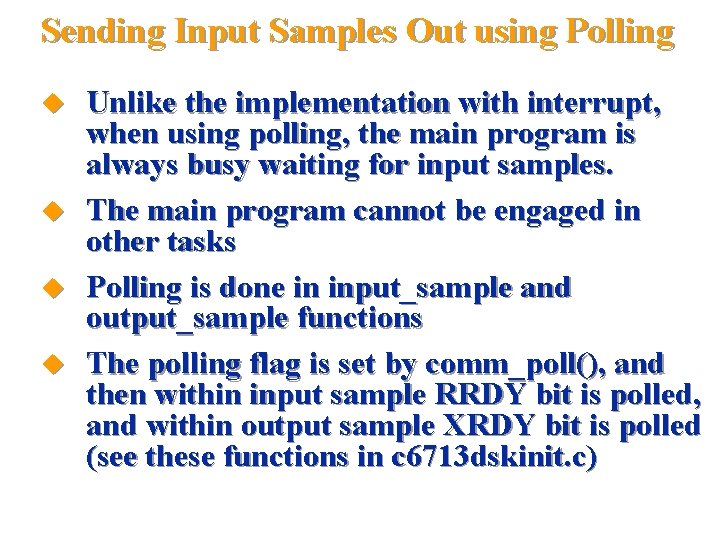 Sending Input Samples Out using Polling

◆ Unlike the implementation with interrupt, when using polling, the main program is always busy waiting for input samples.

◆ The main program cannot be engaged in other tasks

◆ Polling is done in input_sample and output_sample functions

◆ The polling flag is set by comm_poll(), and then within input sample RRDY bit is polled, and within output sample XRDY bit is polled (see these functions in c6713dskinit.c)